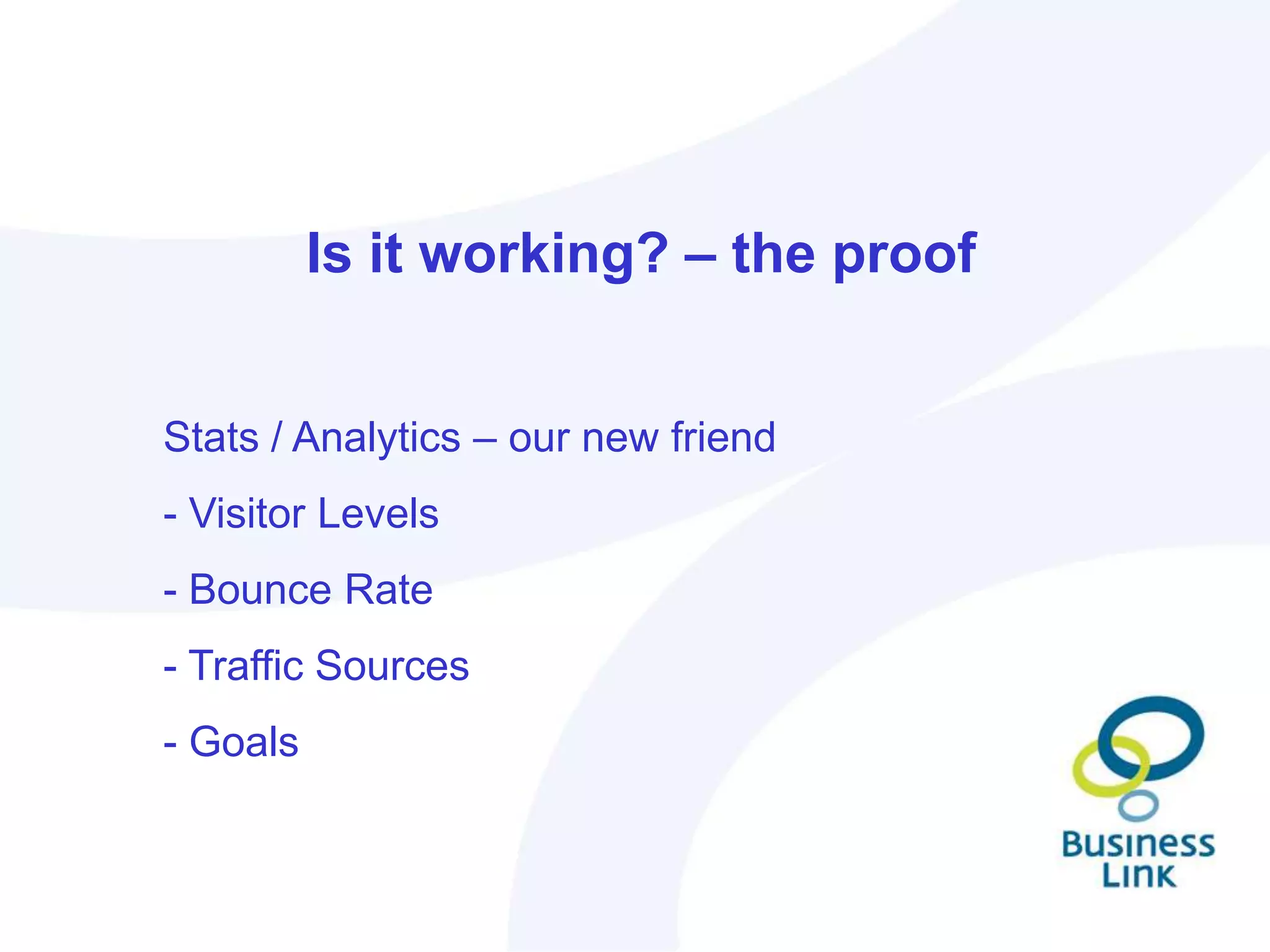 Is it working? – the proof

Stats / Analytics – our new friend

- Visitor Levels

- Bounce Rate

- Traffic Sources

- Goals

Business Link